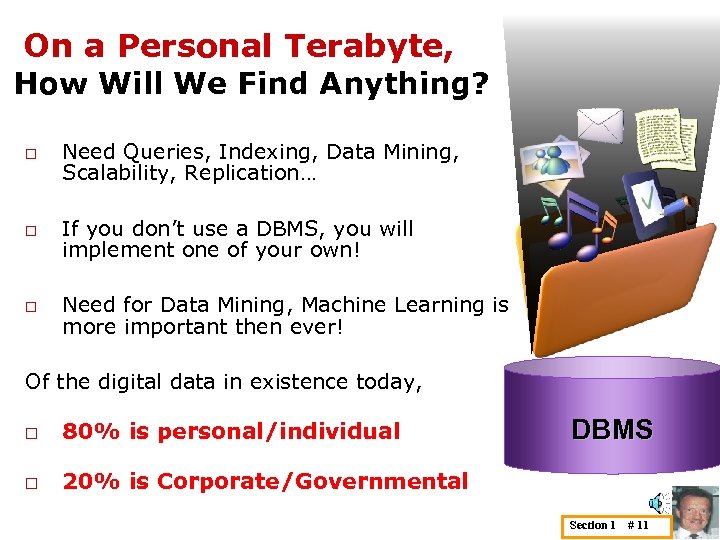 On a Personal Terabyte,
How Will We Find Anything?

□ Need Queries, Indexing, Data Mining, Scalability, Replication…

□ If you don't use a DBMS, you will implement one of your own!

□ Need for Data Mining, Machine Learning is more important then ever!

Of the digital data in existence today,

□ 80% is personal/individual

□ 20% is Corporate/Governmental

DBMS

Section 1 # 11